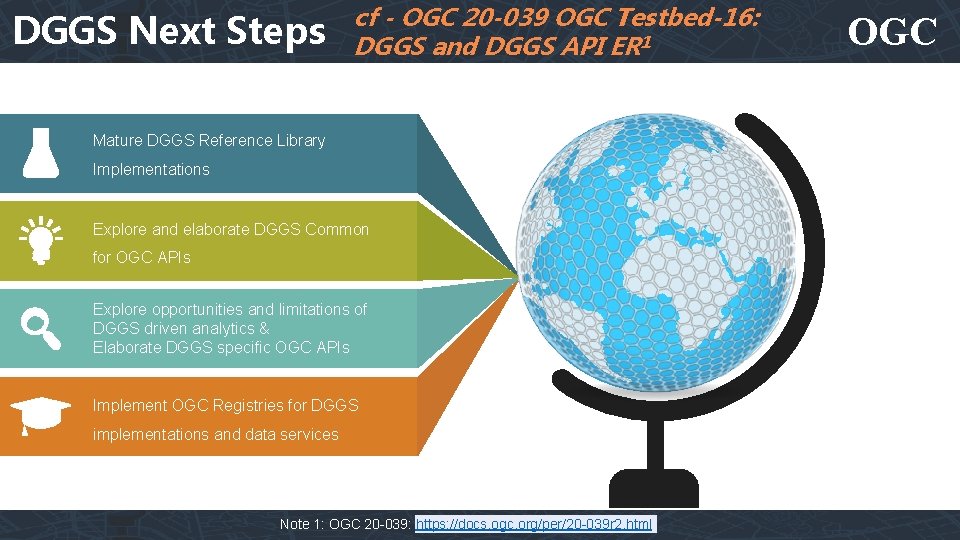 DGGS Next Steps

cf - OGC 20-039 OGC Testbed-16: DGGS and DGGS API ER$^1$

OGC

Mature DGGS Reference Library Implementations

Explore and elaborate DGGS Common for OGC APIs

Explore opportunities and limitations of DGGS driven analytics &
Elaborate DGGS specific OGC APIs

Implement OGC Registries for DGGS implementations and data services

Note 1: OGC 20-039: https://docs.ogc.org/per/20-039r2.html